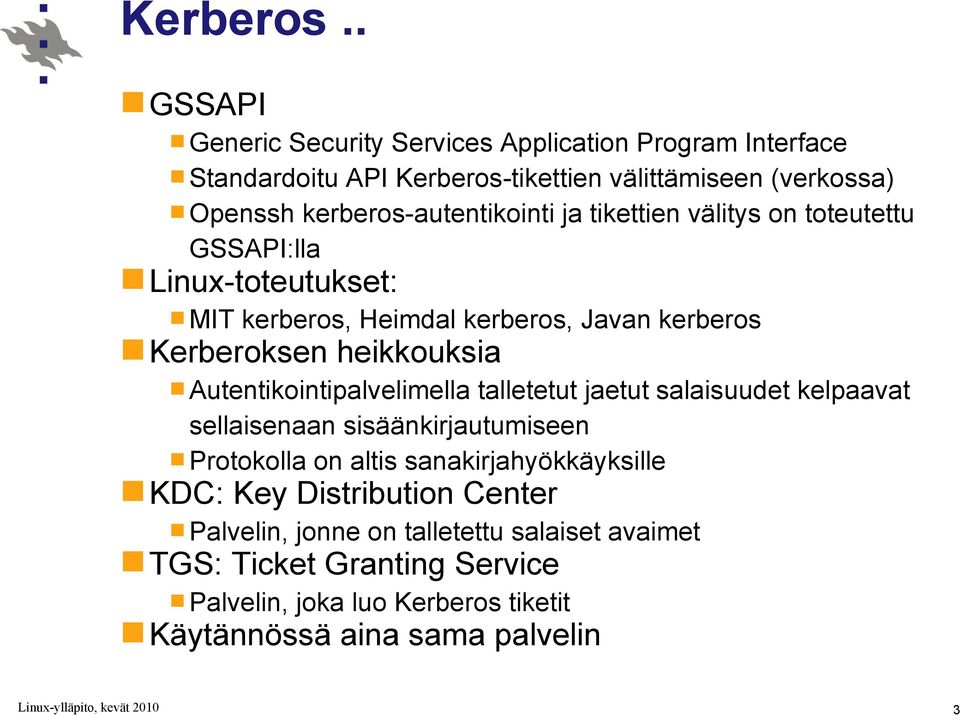 Kerberos ..

GSSAPI

Generic Security Services Application Program Interface

Standardoitu API Kerberos-tikettien välittämiseen (verkossa)

Openssh kerberos-autentikointi ja tikettien välitys on toteutettu GSSAPI:lla

Linux-toteutukset:

MIT kerberos, Heimdal kerberos, Javan kerberos

Kerberoksen heikkouksia

Autentikointipalvelimella talletetut jaetut salaisuudet kelpaavat sellaisenaan sisäänkirjautumiseen

Protokolla on altis sanakirjahyökkäyksille

KDC: Key Distribution Center

Palvelin, jonne on talletettu salaiset avaimet

TGS: Ticket Granting Service

Palvelin, joka luo Kerberos tiketit

Käytännössä aina sama palvelin

Linux-ylläpito, kevät 2010

3